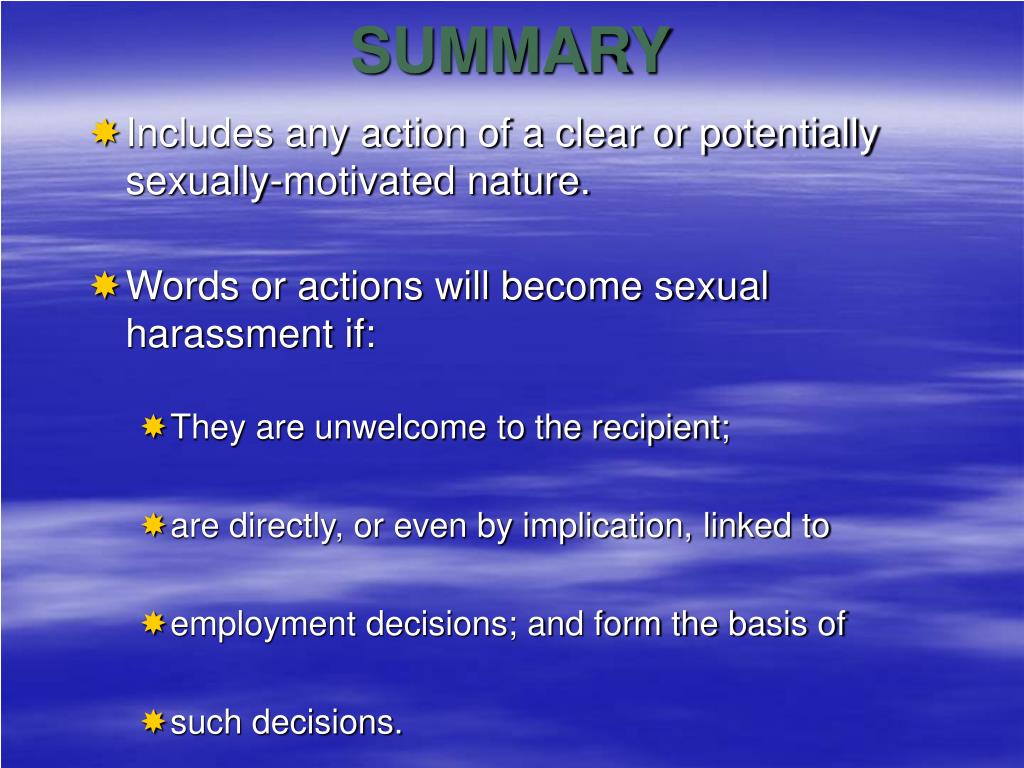 SUMMARY

Includes any action of a clear or potentially sexually-motivated nature.

Words or actions will become sexual harassment if:

They are unwelcome to the recipient;

are directly, or even by implication, linked to

employment decisions; and form the basis of

such decisions.